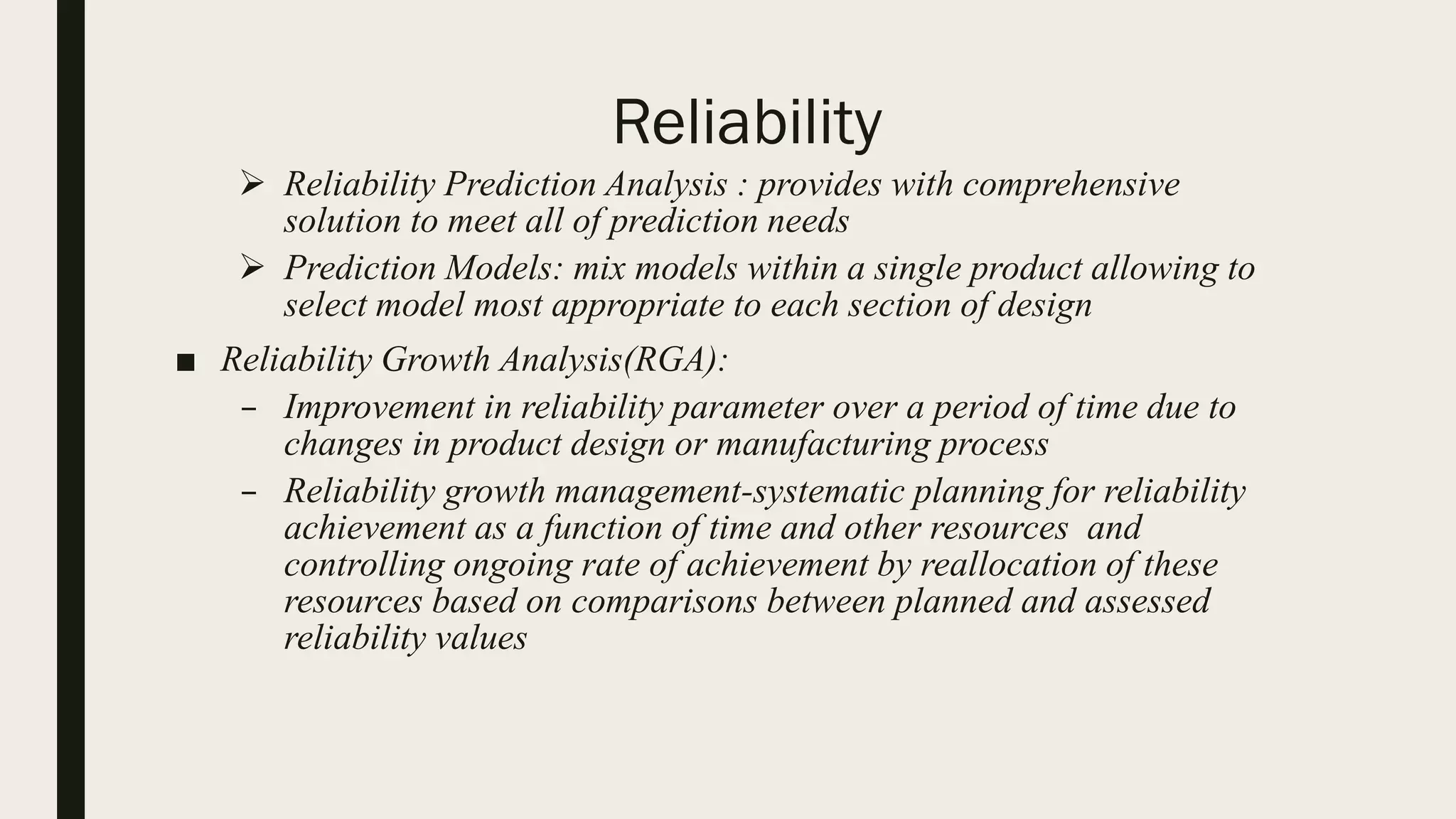 Reliability

➢ Reliability Prediction Analysis : provides with comprehensive solution to meet all of prediction needs

➢ Prediction Models: mix models within a single product allowing to select model most appropriate to each section of design

■ Reliability Growth Analysis(RGA):

– Improvement in reliability parameter over a period of time due to changes in product design or manufacturing process

– Reliability growth management-systematic planning for reliability achievement as a function of time and other resources and controlling ongoing rate of achievement by reallocation of these resources based on comparisons between planned and assessed reliability values